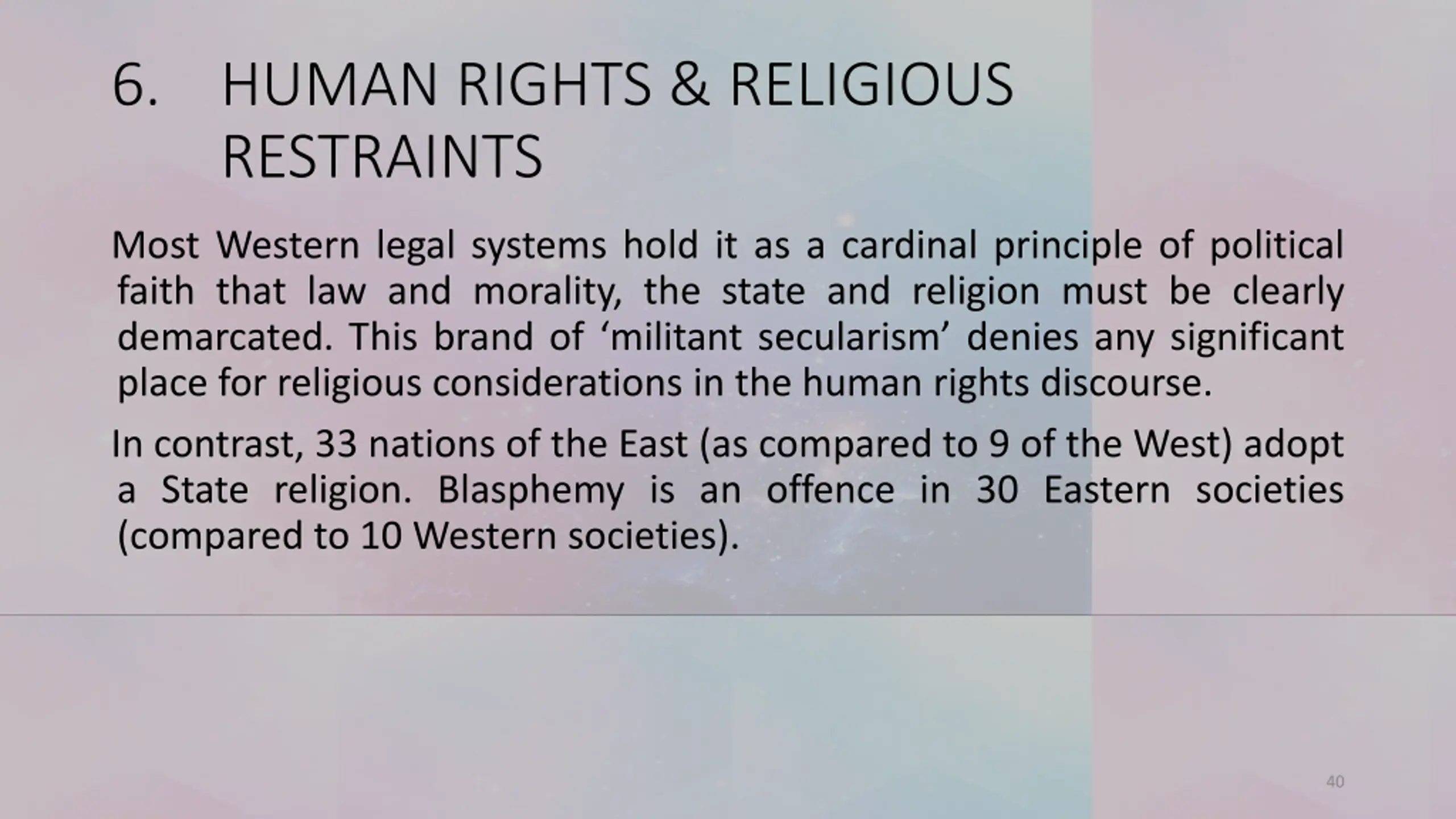 6. HUMAN RIGHTS & RELIGIOUS RESTRAINTS

Most Western legal systems hold it as a cardinal principle of political faith that law and morality, the state and religion must be clearly demarcated. This brand of ‘militant secularism’ denies any significant place for religious considerations in the human rights discourse.

In contrast, 33 nations of the East (as compared to 9 of the West) adopt a State religion. Blasphemy is an offence in 30 Eastern societies (compared to 10 Western societies).

40